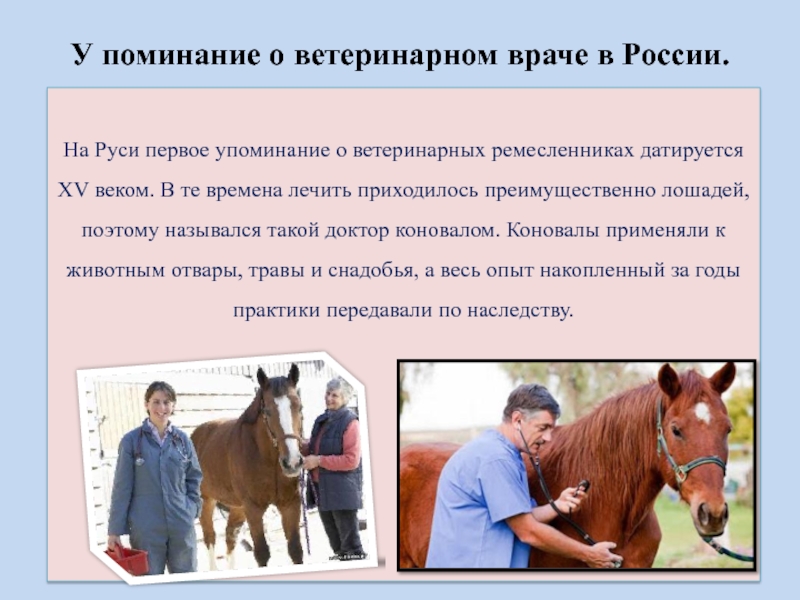 У поминание о ветеринарном враче в России.

На Руси первое упоминание о ветеринарных ремесленниках датируется XV веком. В те времена лечить приходилось преимущественно лошадей, поэтому назывался такой доктор коновалом. Коновалы применяли к животным отвары, травы и снадобья, а весь опыт накопленный за годы практики передавали по наследству.